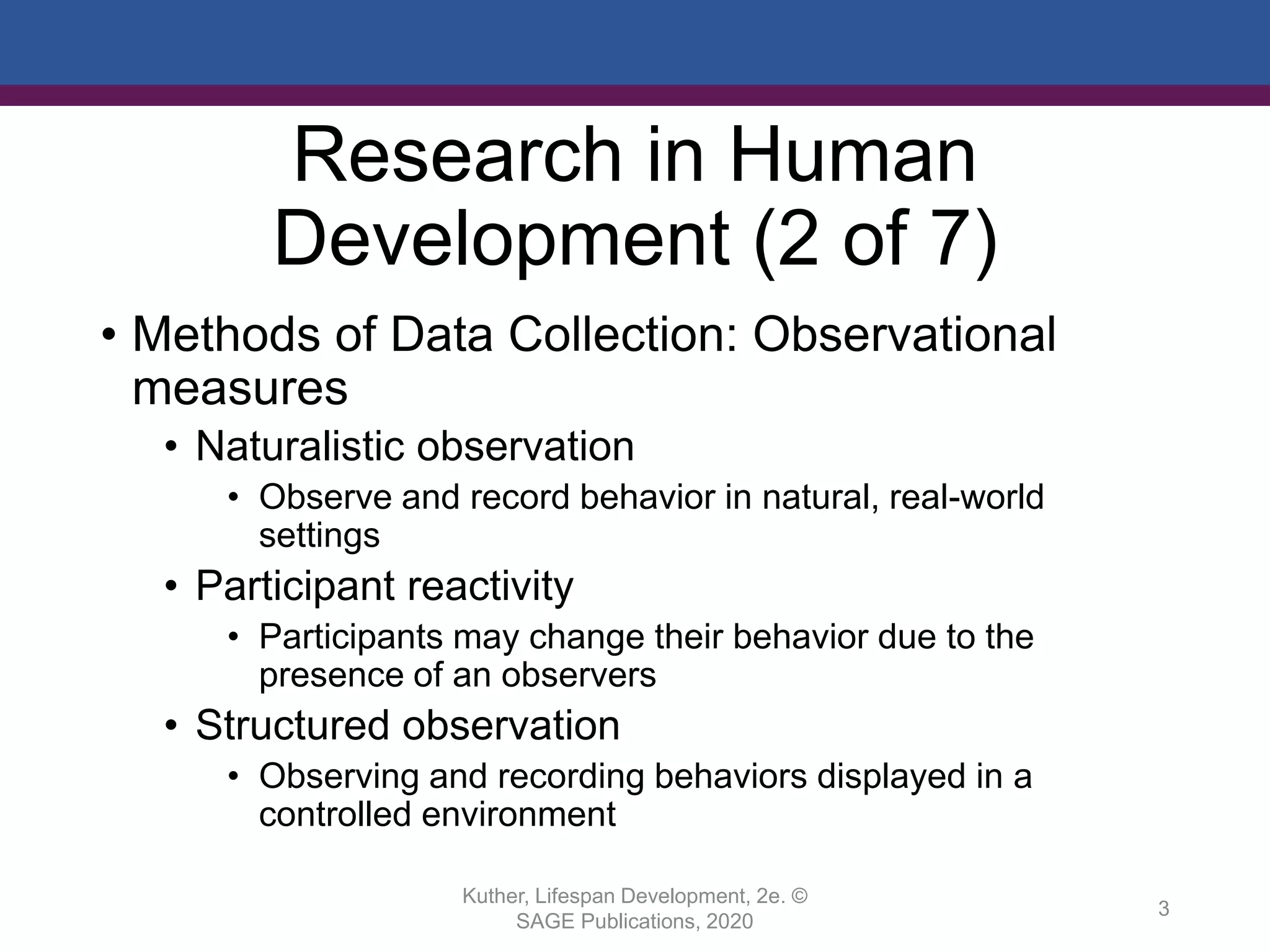 Research in Human Development (2 of 7)

• Methods of Data Collection: Observational measures

• Naturalistic observation

• Observe and record behavior in natural, real-world settings

• Participant reactivity

• Participants may change their behavior due to the presence of an observers

• Structured observation

• Observing and recording behaviors displayed in a controlled environment

Kuther, Lifespan Development, 2e. © SAGE Publications, 2020

3